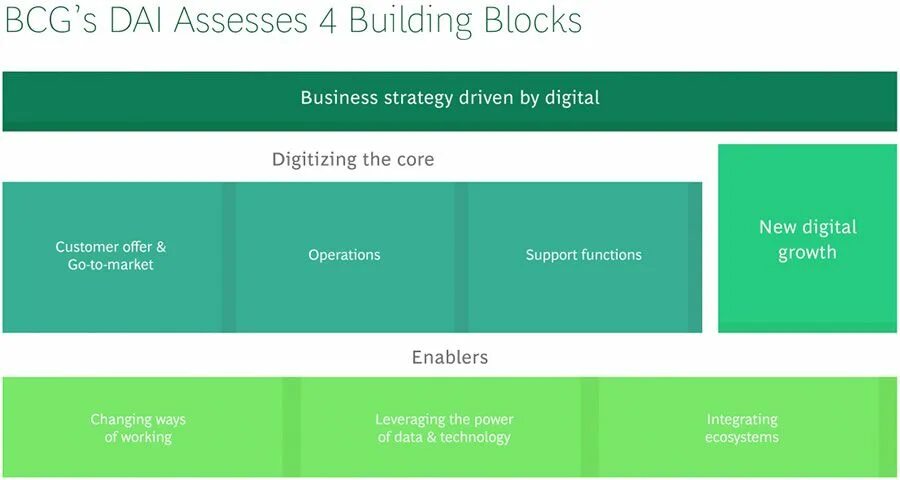 BCG's DAI Assesses 4 Building Blocks

Business strategy driven by digital

Digitizing the core

Customer offer & Go-to-market

Operations

Support functions

New digital growth

Enablers

Changing ways of working

Leveraging the power of data & technology

Integrating ecosystems